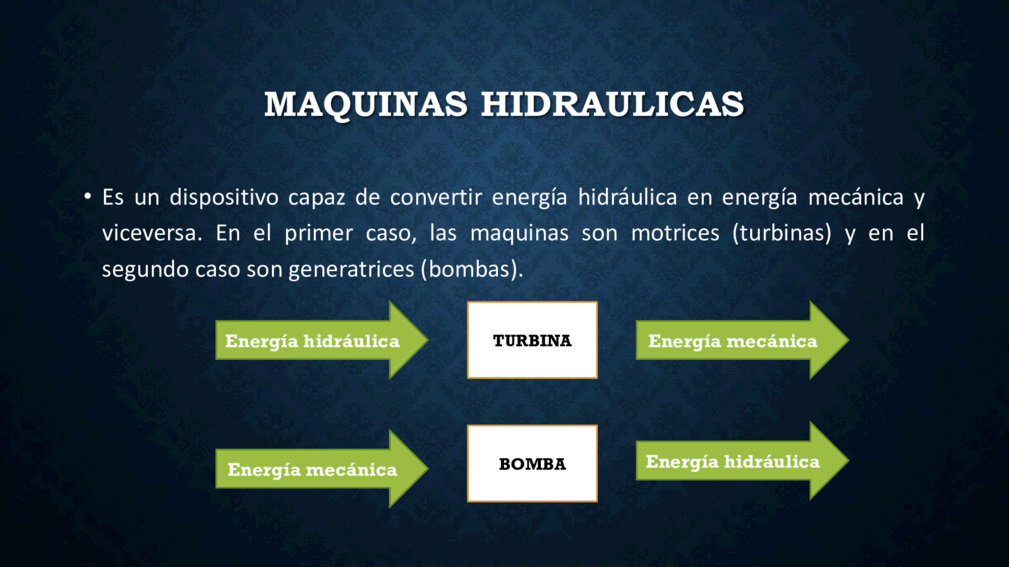 MAQUINAS HIDRAULICAS

• Es un dispositivo capaz de convertir energía hidráulica en energía mecánica y viceversa. En el primer caso, las maquinas son motrices (turbinas) y en el segundo caso son generatrices (bombas).

Energía hidráulica

TURBINA

Energía mecánica

Energía mecánica

BOMBA

Energía hidráulica